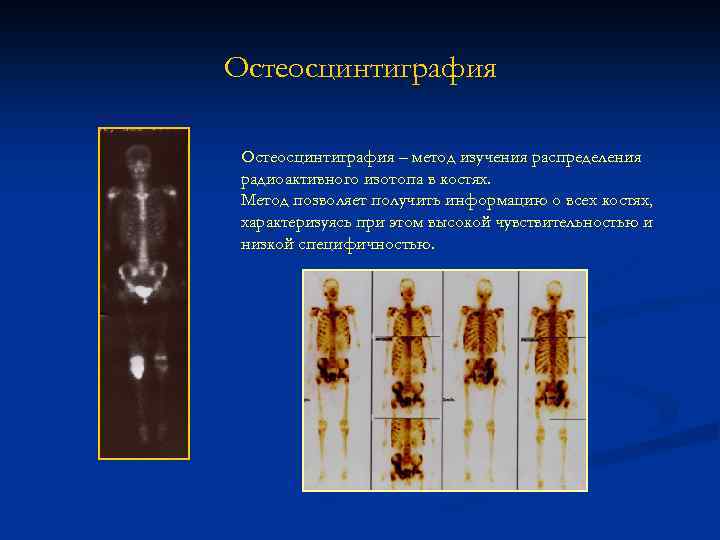 Остеосцинтиграфия

Остеосцинтиграфия – метод изучения распределения радиоактивного изотопа в костях.
Метод позволяет получить информацию о всех костях, характеризуясь при этом высокой чувствительностью и низкой специфичностью.